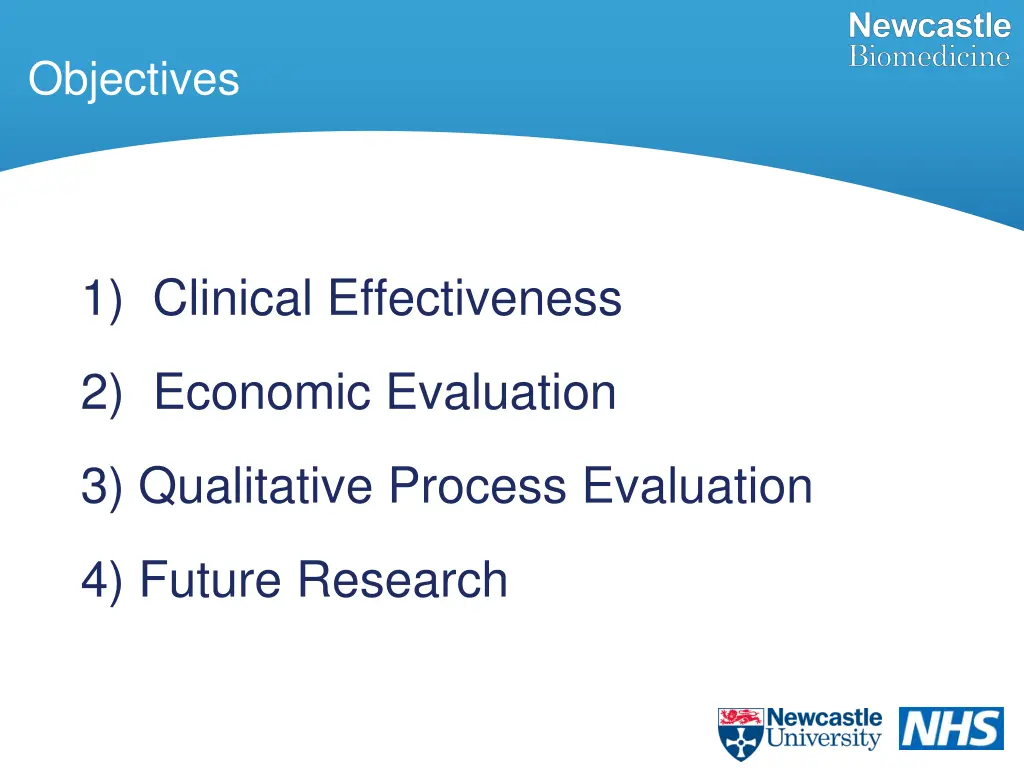 Newcastle
Biomedicine

Objectives

1) Clinical Effectiveness

2) Economic Evaluation

3) Qualitative Process Evaluation

4) Future Research

Newcastle University

NHS